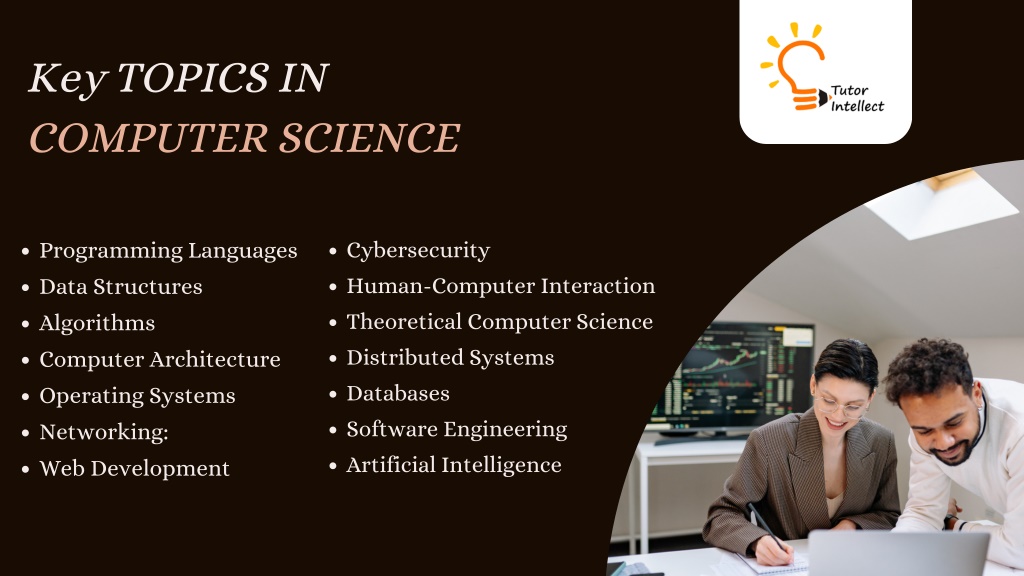 Key TOPICS IN
COMPUTER SCIENCE

Tutor Intellect

- Programming Languages
- Data Structures
- Algorithms
- Computer Architecture
- Operating Systems
- Networking:
- Web Development

- Cybersecurity
- Human-Computer Interaction
- Theoretical Computer Science
- Distributed Systems
- Databases
- Software Engineering
- Artificial Intelligence